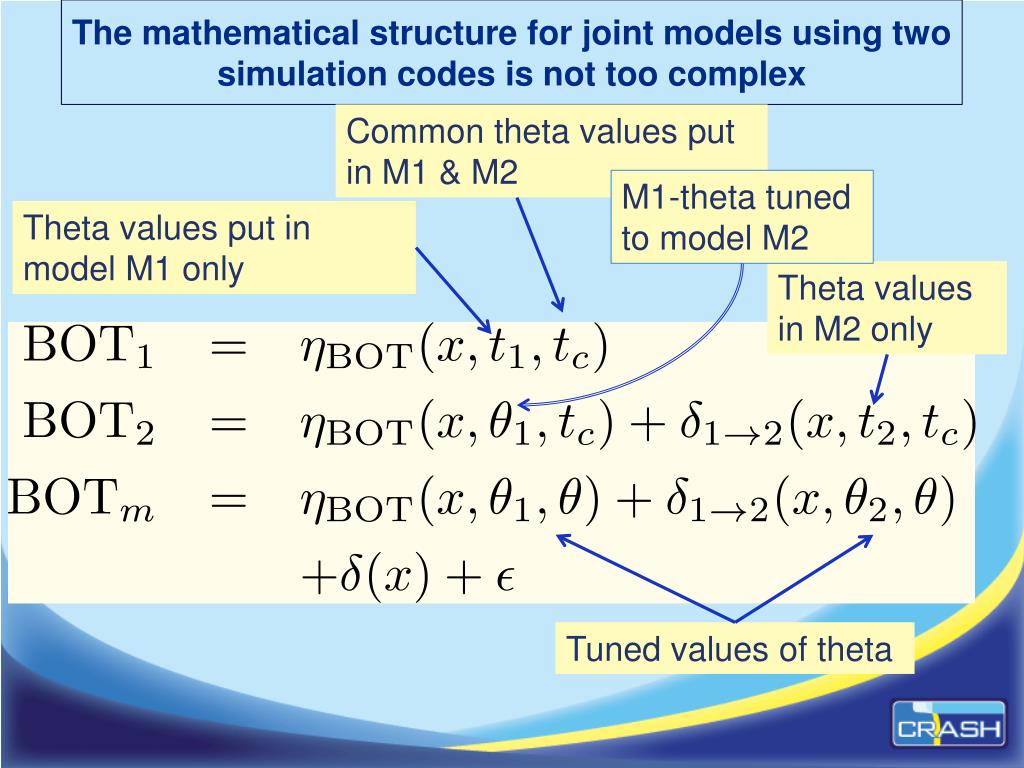 The mathematical structure for joint models using two simulation codes is not too complex

Common theta values put in M1 & M2

M1-theta tuned to model M2

Theta values put in model M1 only

Theta values in M2 only

$\mathrm{BOT}_1 = \eta_{\mathrm{BOT}}(x, t_1, t_c)$

$\mathrm{BOT}_2 = \eta_{\mathrm{BOT}}(x, \theta_1, t_c) + \delta_{1\to 2}(x, t_2, t_c)$

$\mathrm{BOT}_m = \eta_{\mathrm{BOT}}(x, \theta_1, \theta) + \delta_{1\to 2}(x, \theta_2, \theta)$
$+\delta(x) + \epsilon$

Tuned values of theta

CRASH